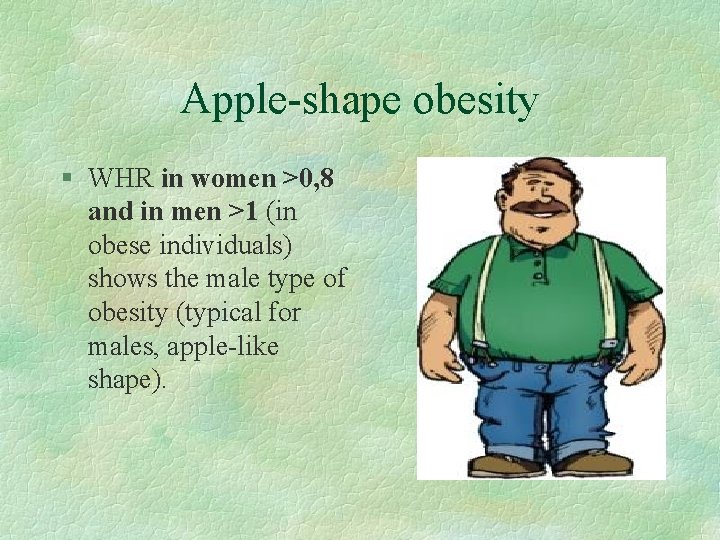 Apple-shape obesity

§ WHR in women >0,8 and in men >1 (in obese individuals) shows the male type of obesity (typical for males, apple-like shape).